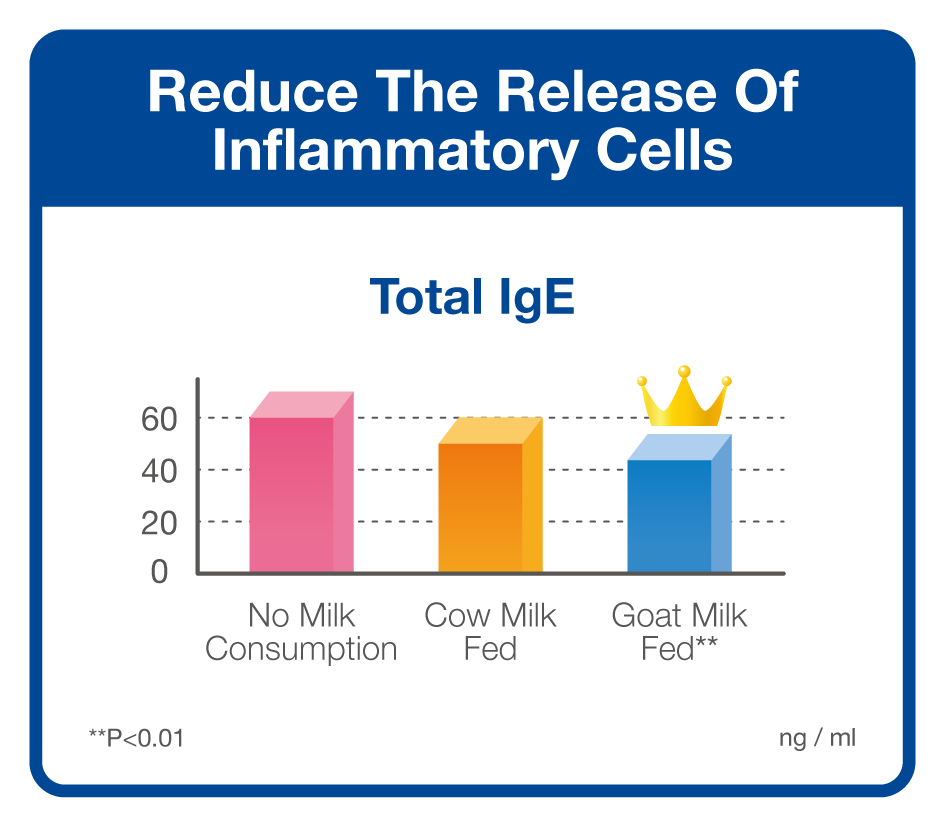 Reduce The Release Of Inflammatory Cells

Total IgE

60
40
20
0

No Milk Consumption

Cow Milk Fed

Goat Milk Fed**

**P<0.01

ng / ml